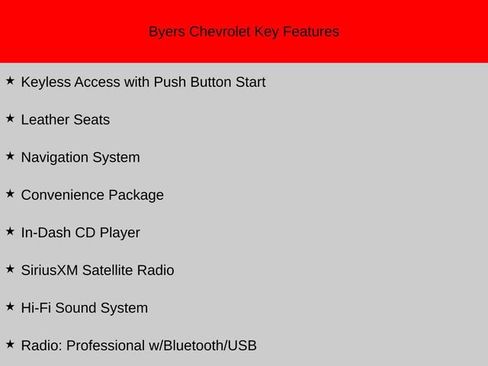 Byers Chevrolet Key Features

★ Keyless Access with Push Button Start

★ Leather Seats

★ Navigation System

★ Convenience Package

★ In-Dash CD Player

★ SiriusXM Satellite Radio

★ Hi-Fi Sound System

★ Radio: Professional w/Bluetooth/USB